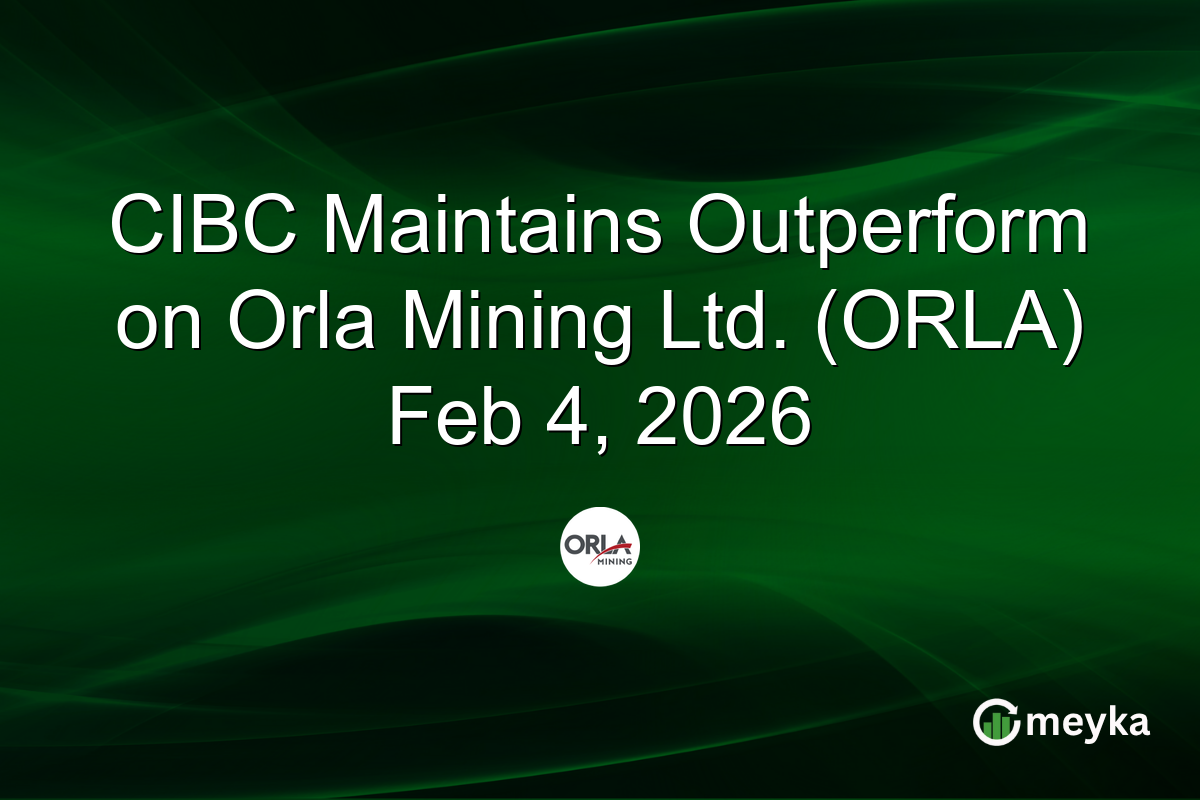 CIBC Maintains Outperform on Orla Mining Ltd. (ORLA) Feb 4, 2026

ORLA MINING

meyka